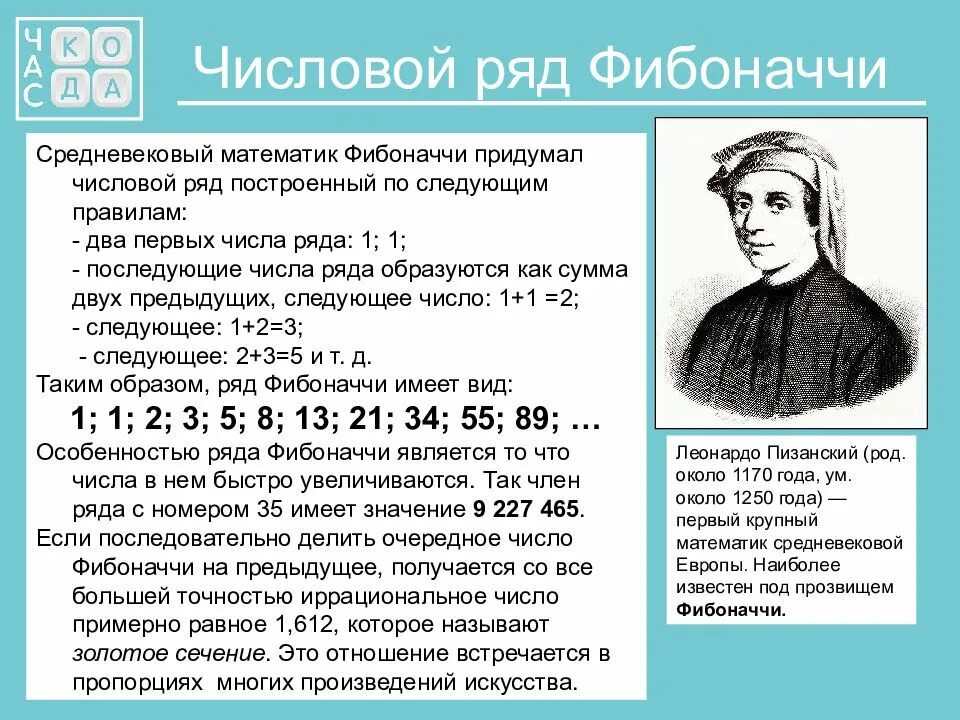 ЧАС КОДА

Числовой ряд Фибоначчи

Средневековый математик Фибоначчи придумал числовой ряд построенный по следующим правилам:
- два первых числа ряда: 1; 1;
- последующие числа ряда образуются как сумма двух предыдущих, следующее число: 1+1 =2;
- следующее: 1+2=3;
- следующее: 2+3=5 и т. д.
Таким образом, ряд Фибоначчи имеет вид:
1; 1; 2; 3; 5; 8; 13; 21; 34; 55; 89; …
Особенностью ряда Фибоначчи является то что числа в нем быстро увеличиваются. Так член ряда с номером 35 имеет значение 9 227 465.
Если последовательно делить очередное число Фибоначчи на предыдущее, получается со все большей точностью иррациональное число примерно равное 1,612, которое называют золотое сечение. Это отношение встречается в пропорциях многих произведений искусства.

Леонардо Пизанский (род. около 1170 года, ум. около 1250 года) — первый крупный математик средневековой Европы. Наиболее известен под прозвищем Фибоначчи.